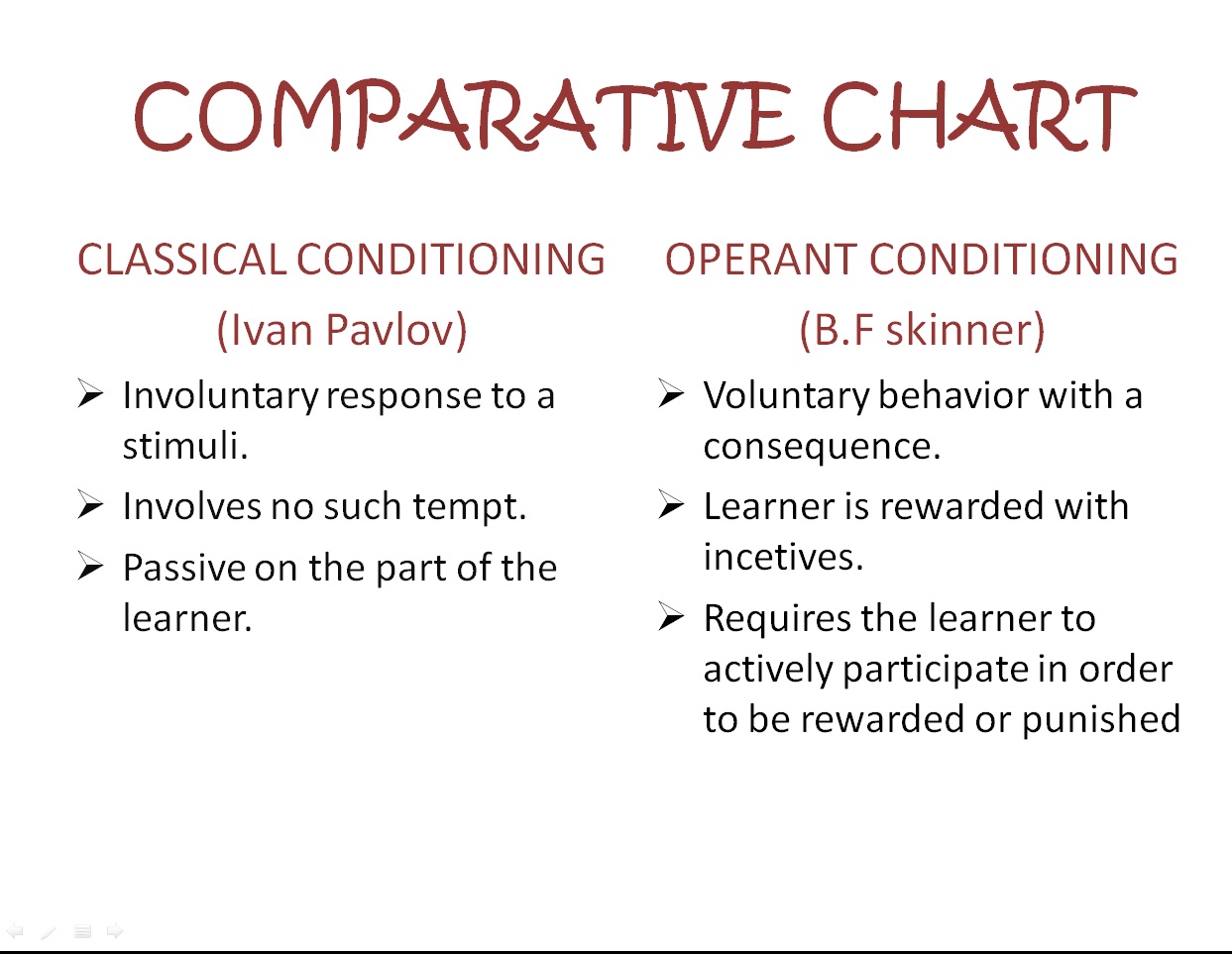 COMPARATIVE CHART

CLASSICAL CONDITIONING
(Ivan Pavlov)

➢ Involuntary response to a stimuli.
➢ Involves no such tempt.
➢ Passive on the part of the learner.

OPERANT CONDITIONING
(B.F skinner)

➢ Voluntary behavior with a consequence.
➢ Learner is rewarded with incetives.
➢ Requires the learner to actively participate in order to be rewarded or punished